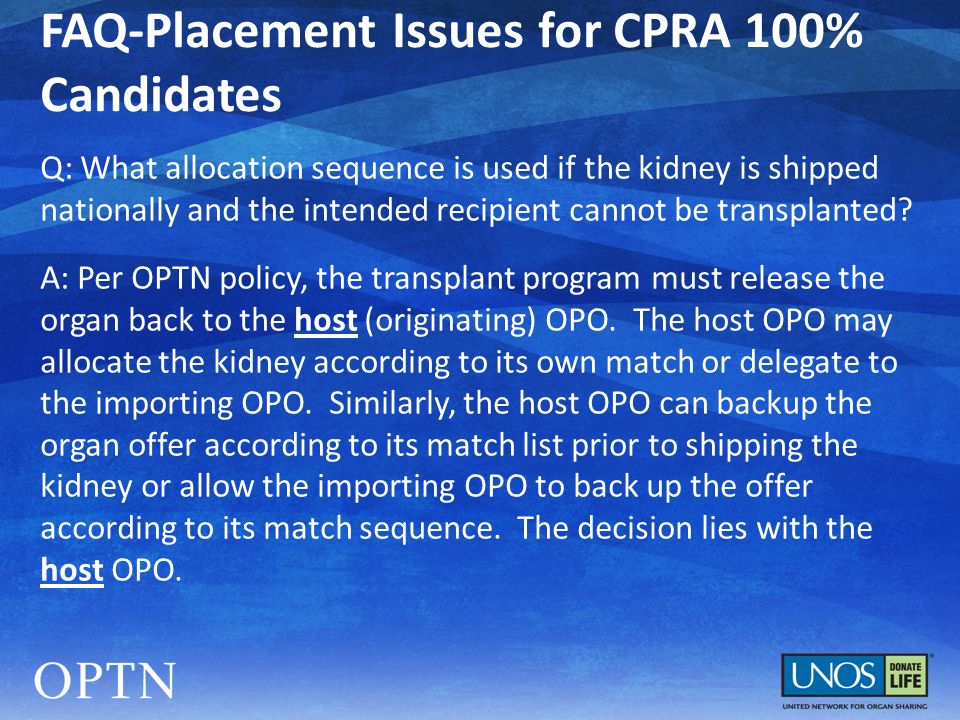 FAQ-Placement Issues for CPRA 100% Candidates

Q: What allocation sequence is used if the kidney is shipped nationally and the intended recipient cannot be transplanted?

A: Per OPTN policy, the transplant program must release the organ back to the host (originating) OPO. The host OPO may allocate the kidney according to its own match or delegate to the importing OPO. Similarly, the host OPO can backup the organ offer according to its match list prior to shipping the kidney or allow the importing OPO to back up the offer according to its match sequence. The decision lies with the host OPO.

OPTN

UNOS DONATE LIFE
UNITED NETWORK FOR ORGAN SHARING